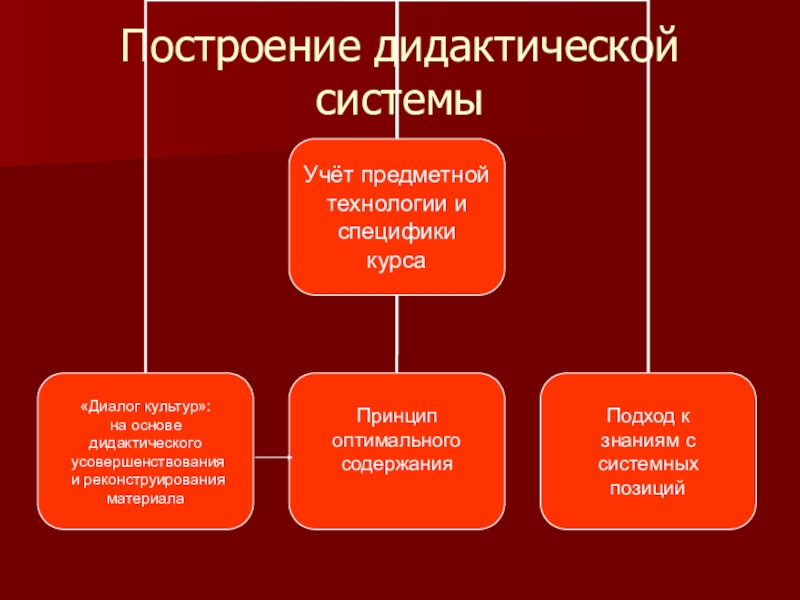 Построение дидактической системы

Учёт предметной технологии и специфики курса

«Диалог культур»: на основе дидактического усовершенствования и реконструирования материала

Принцип оптимального содержания

Подход к знаниям с системных позиций